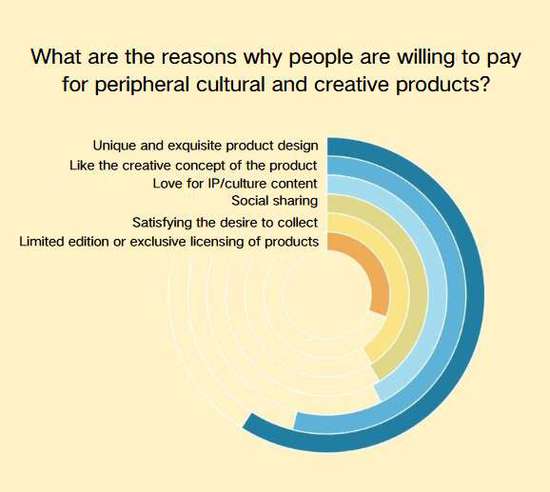 What are the reasons why people are willing to pay for peripheral cultural and creative products?

Unique and exquisite product design
Like the creative concept of the product
Love for IP/culture content
Social sharing
Satisfying the desire to collect
Limited edition or exclusive licensing of products